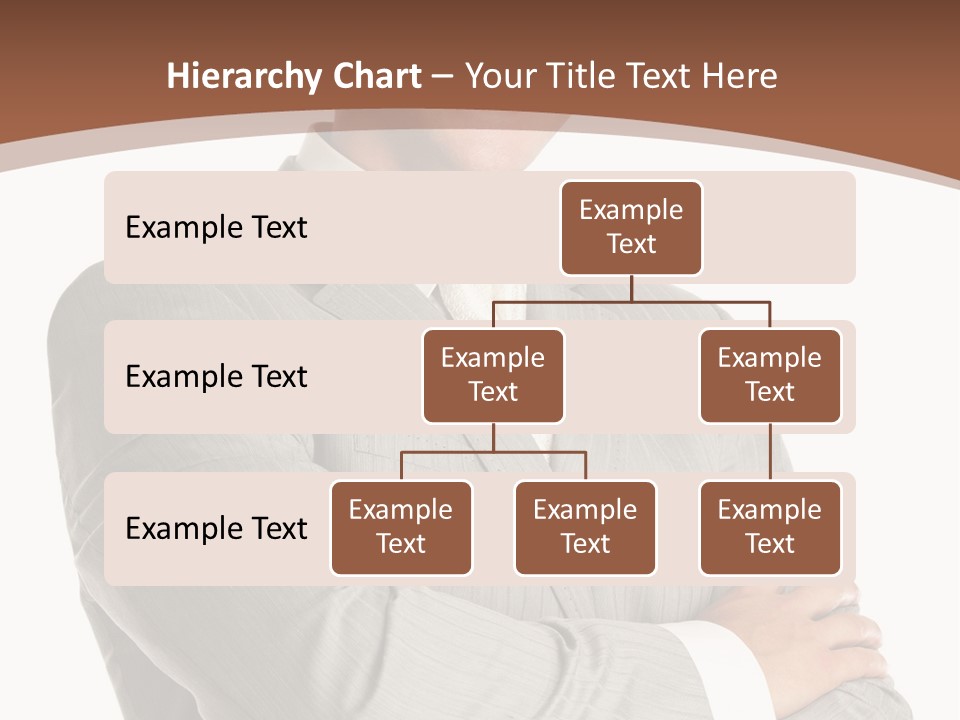 Hierarchy Chart – Your Title Text Here

Example Text

Example Text

Example Text

Example Text

Example Text

Example Text

Example Text

Example Text

Example Text